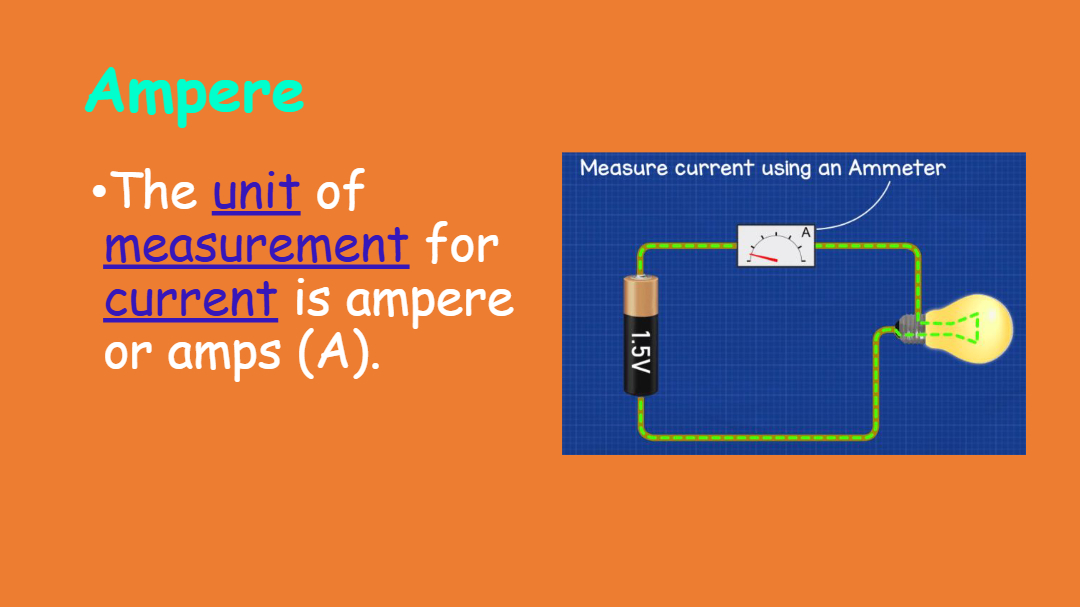 Ampere

•The unit of measurement for current is ampere or amps (A).

Measure current using an Ammeter

A

1.5V